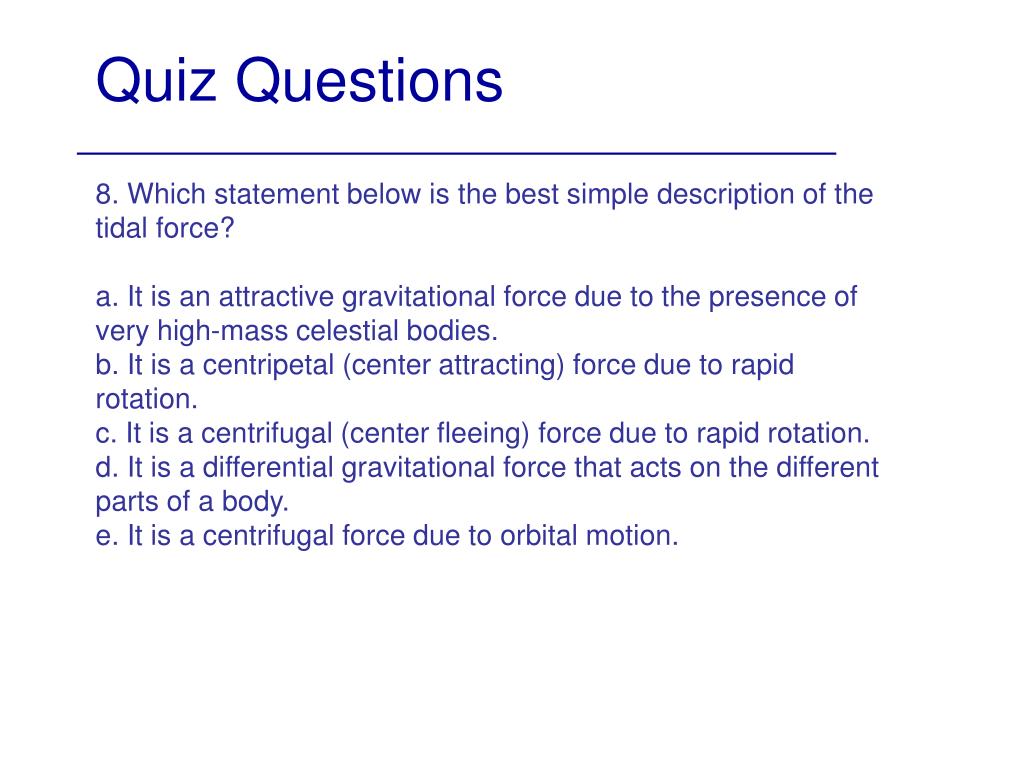 Quiz Questions

8. Which statement below is the best simple description of the tidal force?

a. It is an attractive gravitational force due to the presence of very high-mass celestial bodies.
b. It is a centripetal (center attracting) force due to rapid rotation.
c. It is a centrifugal (center fleeing) force due to rapid rotation.
d. It is a differential gravitational force that acts on the different parts of a body.
e. It is a centrifugal force due to orbital motion.